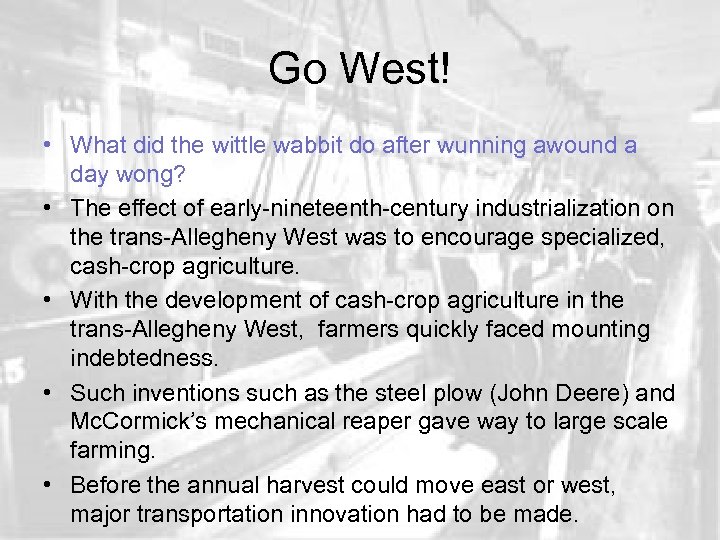 Go West!

• What did the wittle wabbit do after wunning awound a day wong?

• The effect of early-nineteenth-century industrialization on the trans-Allegheny West was to encourage specialized, cash-crop agriculture.

• With the development of cash-crop agriculture in the trans-Allegheny West, farmers quickly faced mounting indebtedness.

• Such inventions such as the steel plow (John Deere) and McCormick's mechanical reaper gave way to large scale farming.

• Before the annual harvest could move east or west, major transportation innovation had to be made.